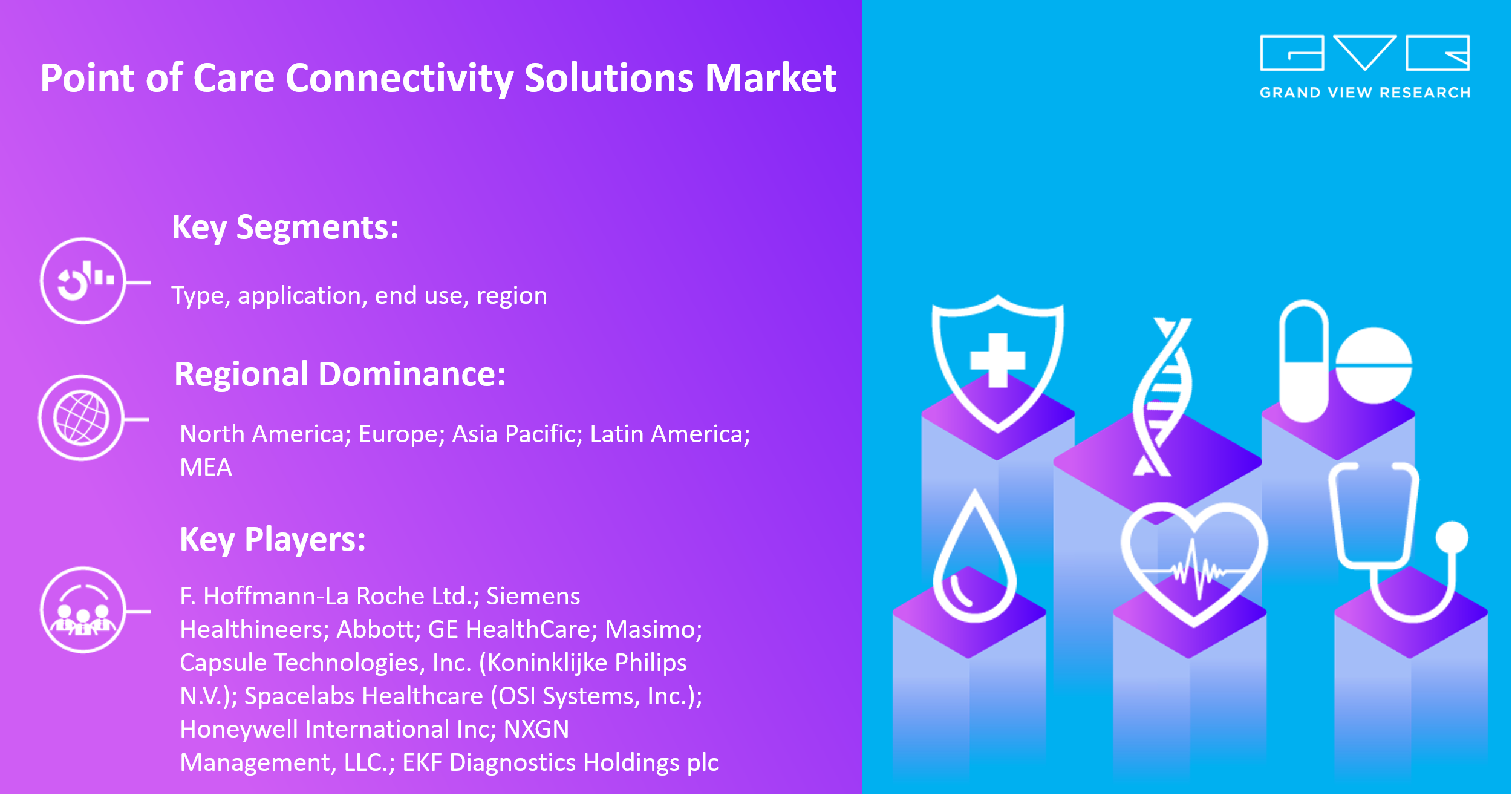 Point of Care Connectivity Solutions Market

GRAND VIEW RESEARCH

Key Segments:

Type, application, end use, region

Regional Dominance:

North America; Europe; Asia Pacific; Latin America; MEA

Key Players:

F. Hoffmann-La Roche Ltd.; Siemens Healthineers; Abbott; GE HealthCare; Masimo; Capsule Technologies, Inc. (Koninklijke Philips N.V.); Spacelabs Healthcare (OSI Systems, Inc.); Honeywell International Inc; NXGN Management, LLC.; EKF Diagnostics Holdings plc